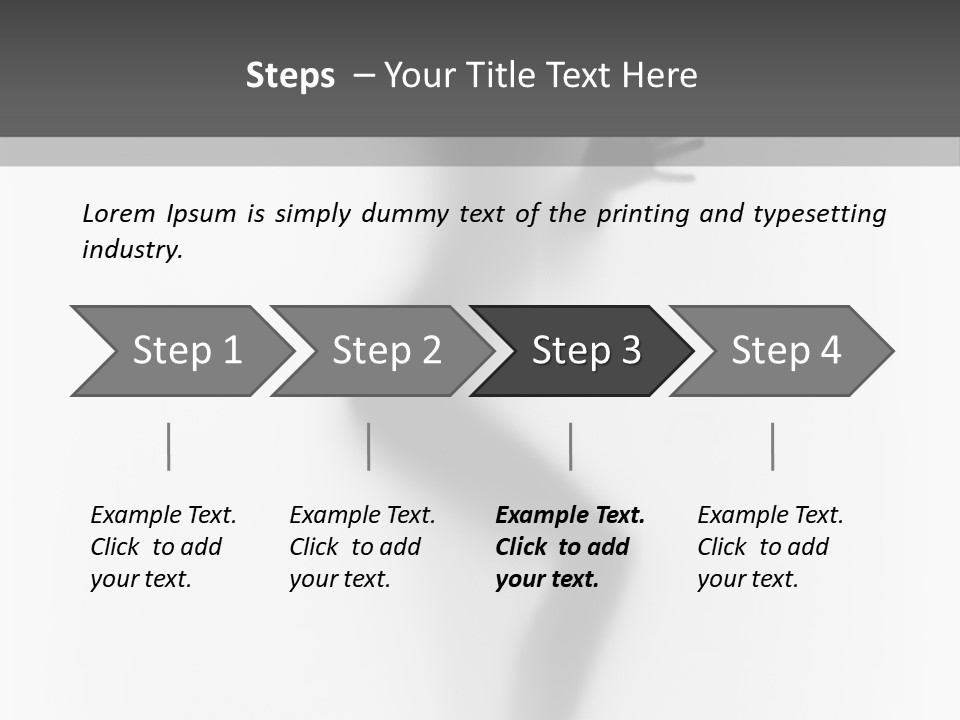 Steps – Your Title Text Here

Lorem Ipsum is simply dummy text of the printing and typesetting industry.

Step 1

Step 2

Step 3

Step 4

Example Text. Click to add your text.

Example Text. Click to add your text.

Example Text. Click to add your text.

Example Text. Click to add your text.